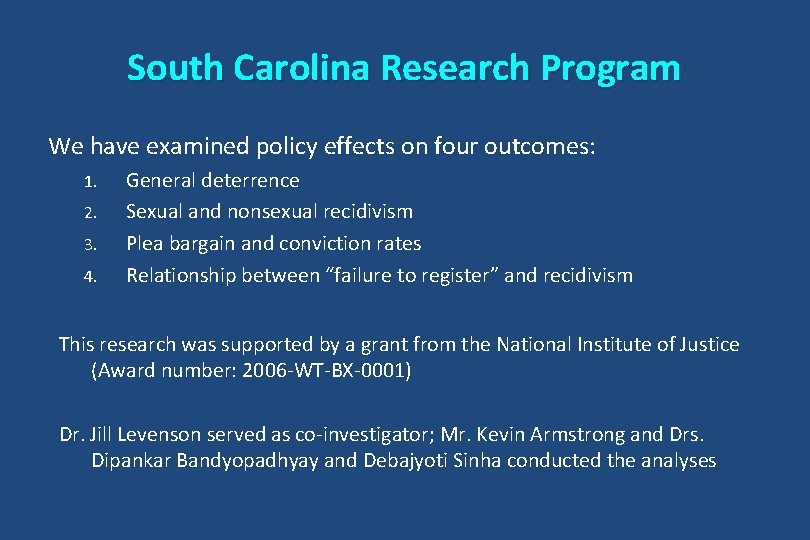 South Carolina Research Program

We have examined policy effects on four outcomes:

1. General deterrence
2. Sexual and nonsexual recidivism
3. Plea bargain and conviction rates
4. Relationship between “failure to register” and recidivism

This research was supported by a grant from the National Institute of Justice (Award number: 2006-WT-BX-0001)

Dr. Jill Levenson served as co-investigator; Mr. Kevin Armstrong and Drs. Dipankar Bandyopadhyay and Debajyoti Sinha conducted the analyses